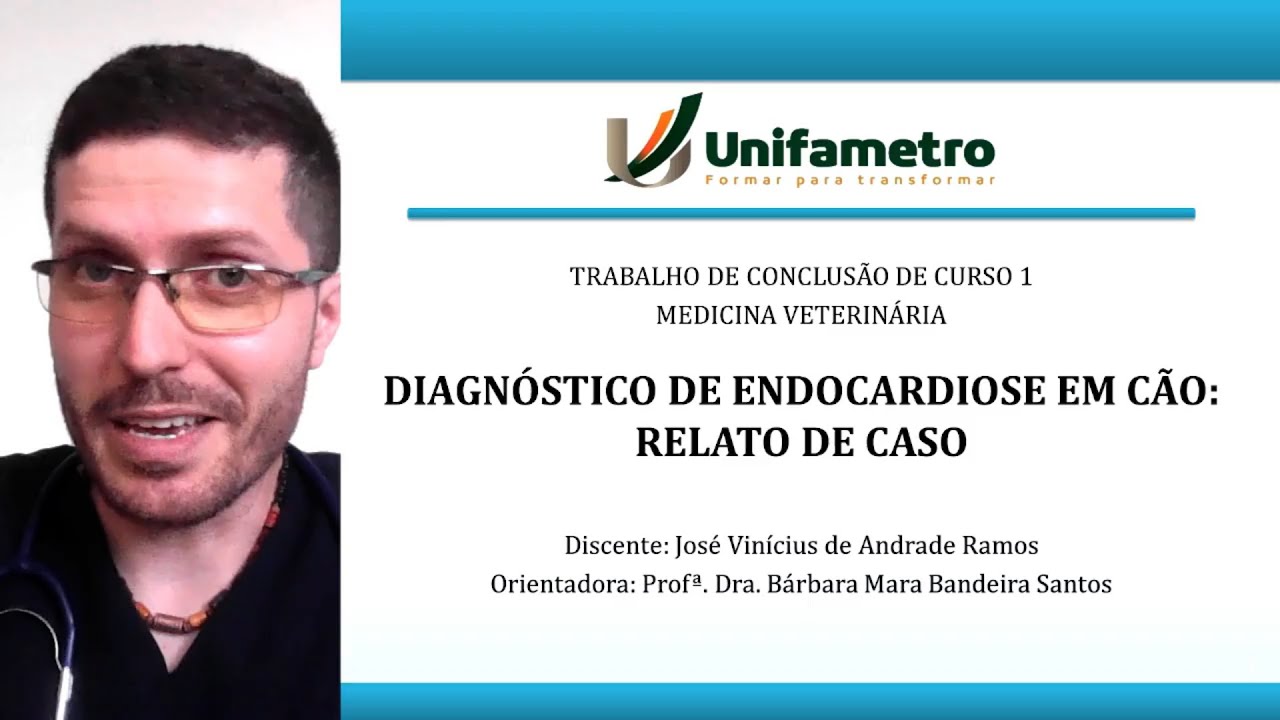 Unifametro
Formar para transformar

TRABALHO DE CONCLUSÃO DE CURSO 1
MEDICINA VETERINÁRIA

DIAGNÓSTICO DE ENDOCARDIOSE EM CÃO: RELATO DE CASO

Discente: José Vinícius de Andrade Ramos
Orientadora: Profª. Dra. Bárbara Mara Bandeira Santos